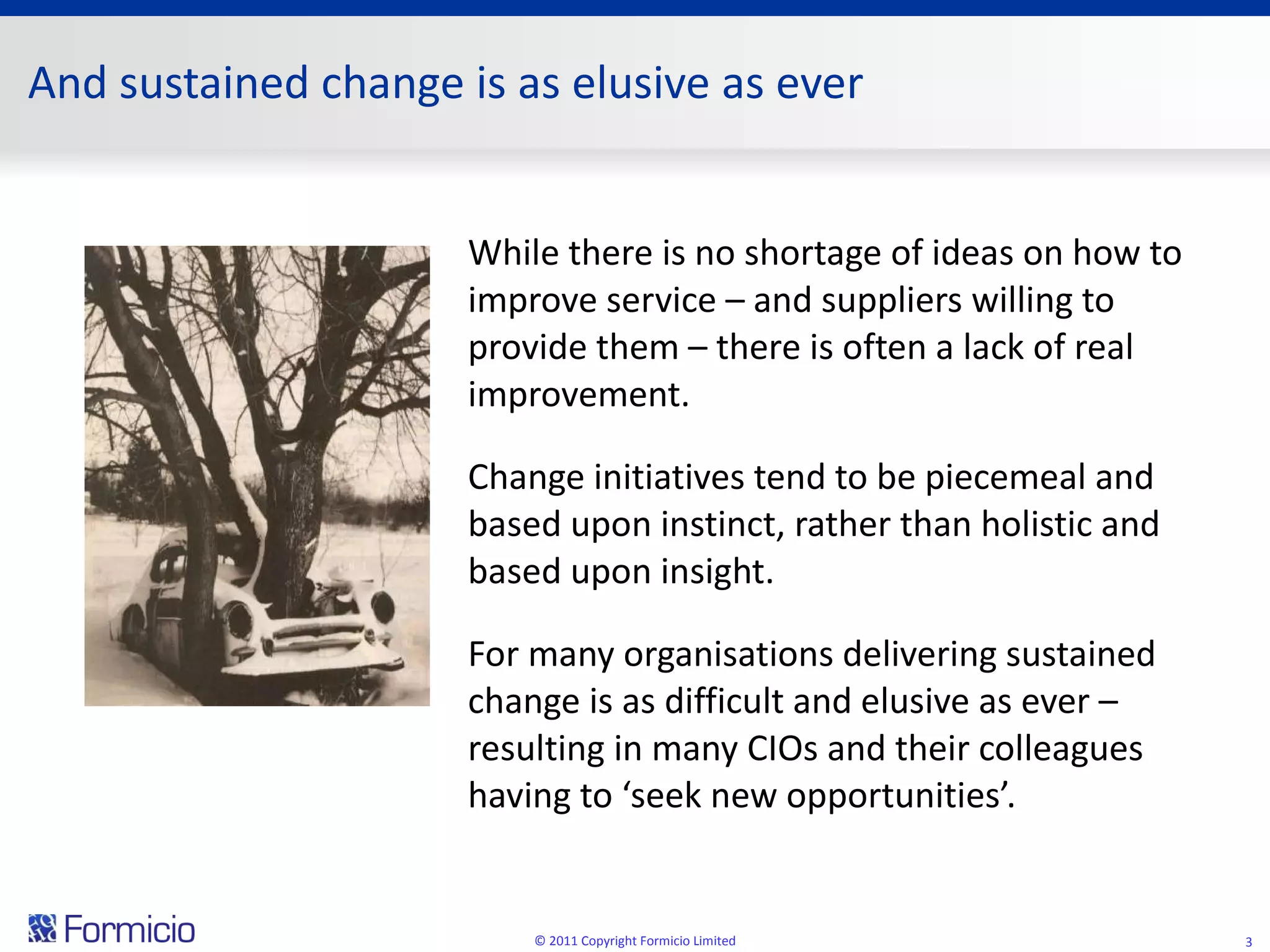 And sustained change is as elusive as ever

While there is no shortage of ideas on how to improve service – and suppliers willing to provide them – there is often a lack of real improvement.

Change initiatives tend to be piecemeal and based upon instinct, rather than holistic and based upon insight.

For many organisations delivering sustained change is as difficult and elusive as ever – resulting in many CIOs and their colleagues having to ‘seek new opportunities’.

Formicio

© 2011 Copyright Formicio Limited

3